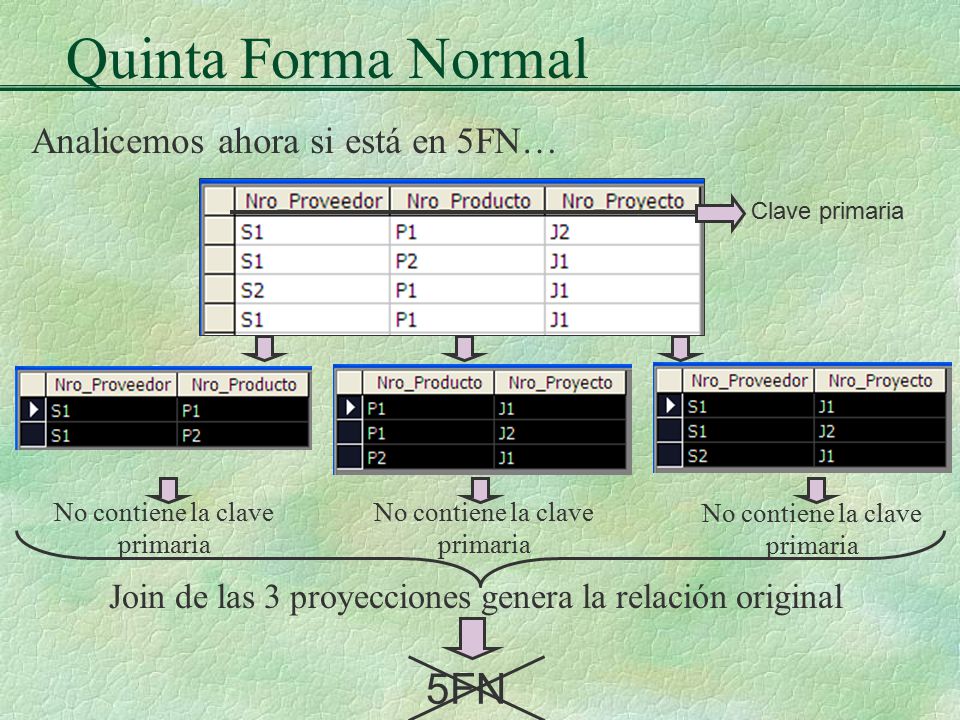 Quinta Forma Normal

Analicemos ahora si está en 5FN…

| Nro_Proveedor | Nro_Producto | Nro_Proyecto |
|---|---|---|
| S1 | P1 | J2 |
| S1 | P2 | J1 |
| S2 | P1 | J1 |
| S1 | P1 | J1 |

Clave primaria

| Nro_Proveedor | Nro_Producto |
|---|---|
| S1 | P1 |
| S1 | P2 |

| Nro_Producto | Nro_Proyecto |
|---|---|
| P1 | J1 |
| P1 | J2 |
| P2 | J1 |

| Nro_Proveedor | Nro_Proyecto |
|---|---|
| S1 | J1 |
| S1 | J2 |
| S2 | J1 |

No contiene la clave primaria

No contiene la clave primaria

No contiene la clave primaria

Join de las 3 proyecciones genera la relación original

5FN